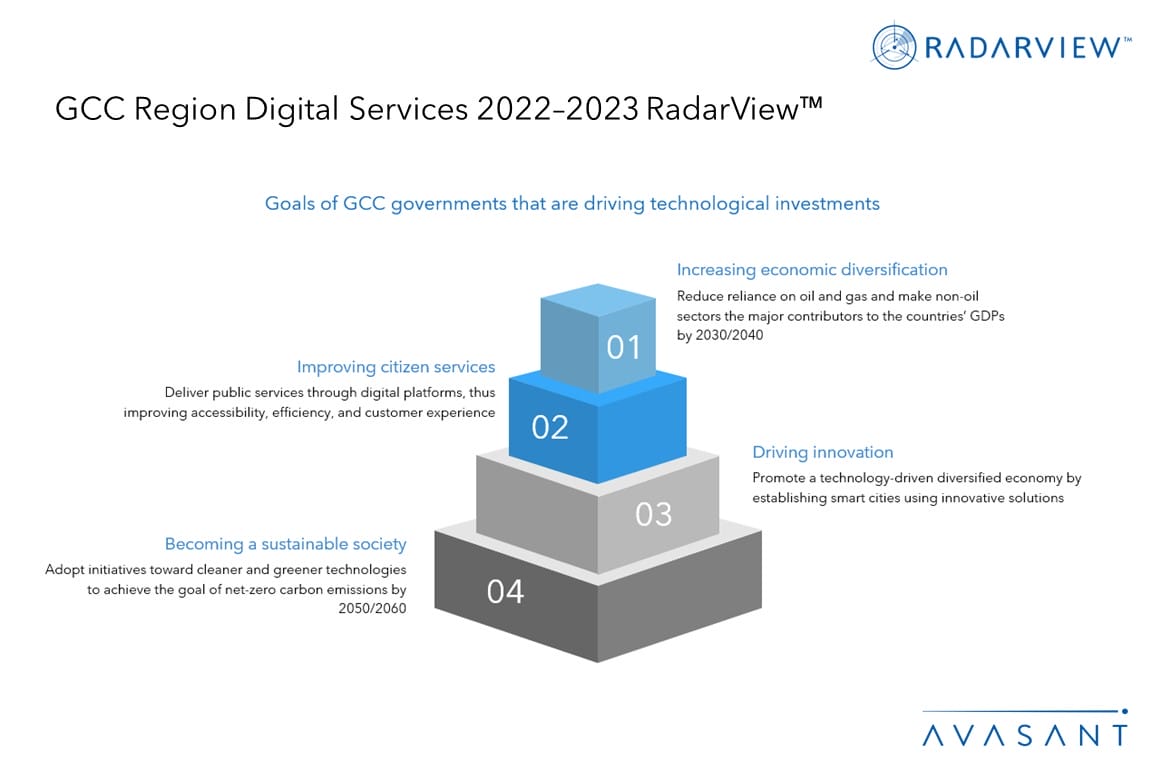 RADARVIEW™

GCC Region Digital Services 2022–2023 RadarView™

Goals of GCC governments that are driving technological investments

Increasing economic diversification
Reduce reliance on oil and gas and make non-oil sectors the major contributors to the countries' GDPs by 2030/2040

01

Improving citizen services
Deliver public services through digital platforms, thus improving accessibility, efficiency, and customer experience

02

Driving innovation
Promote a technology-driven diversified economy by establishing smart cities using innovative solutions

03

Becoming a sustainable society
Adopt initiatives toward cleaner and greener technologies to achieve the goal of net-zero carbon emissions by 2050/2060

04

AVASANT